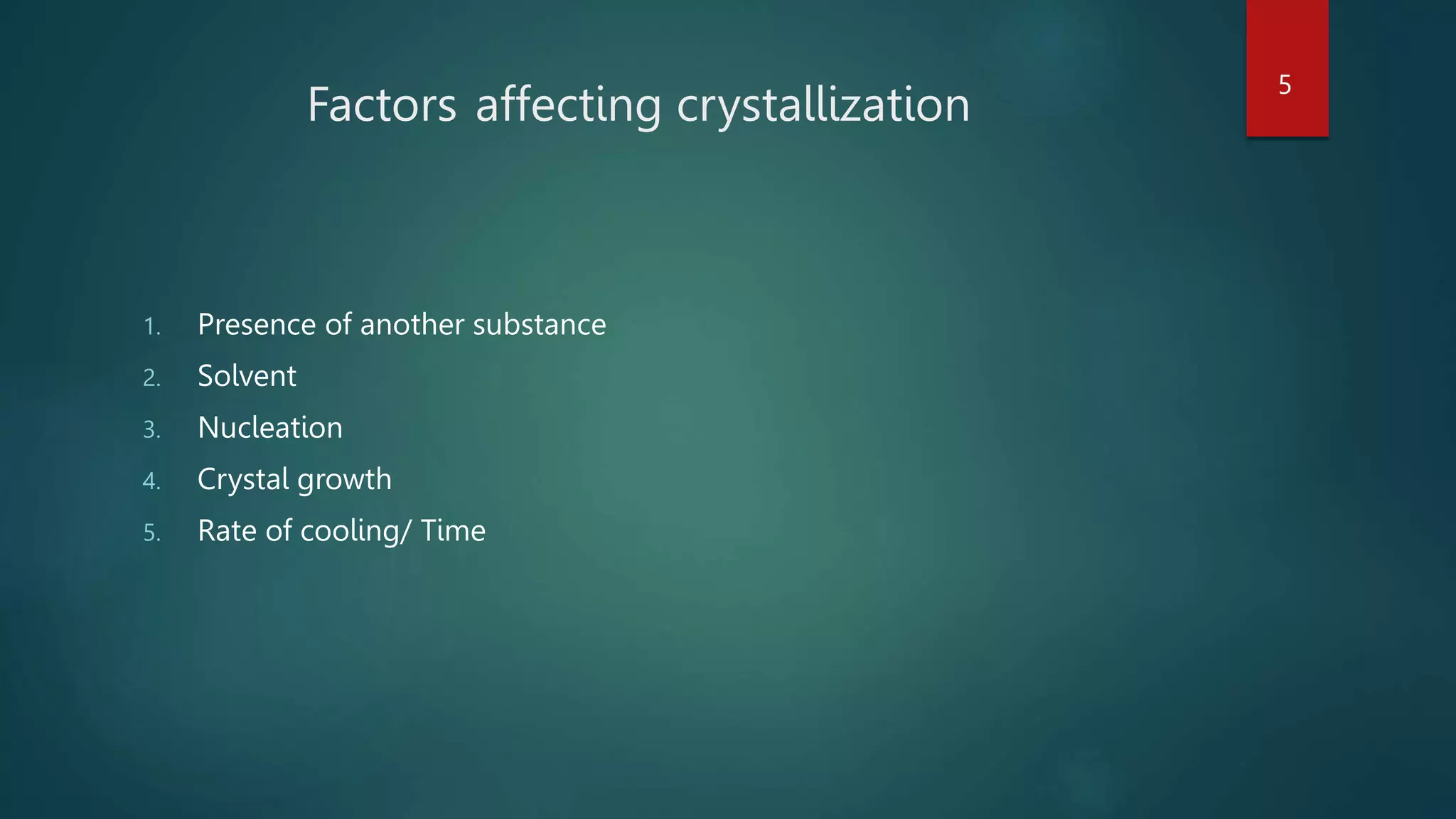 Factors affecting crystallization

5

1. Presence of another substance
2. Solvent
3. Nucleation
4. Crystal growth
5. Rate of cooling/ Time